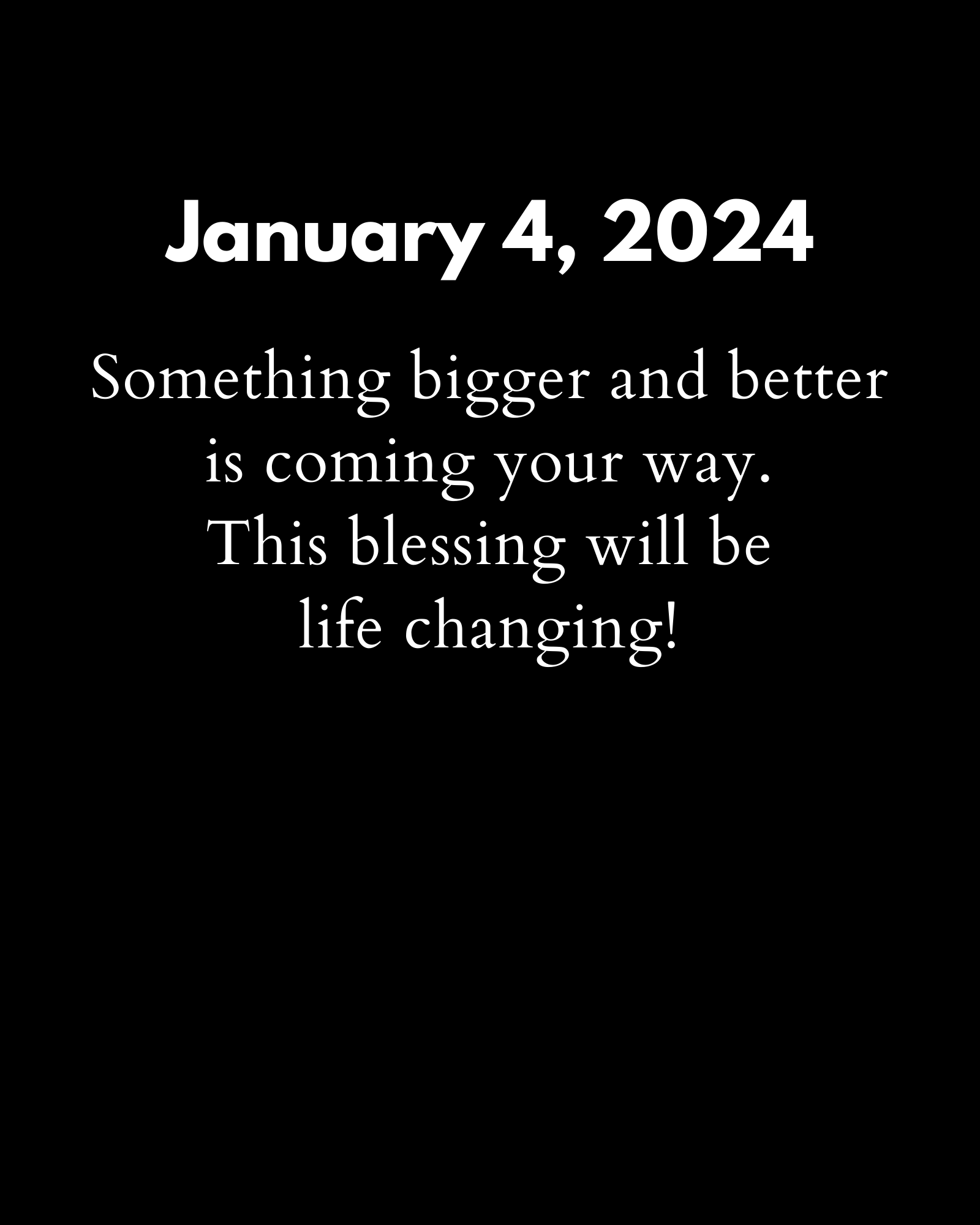 January 4, 2024

Something bigger and better is coming your way. This blessing will be life changing!